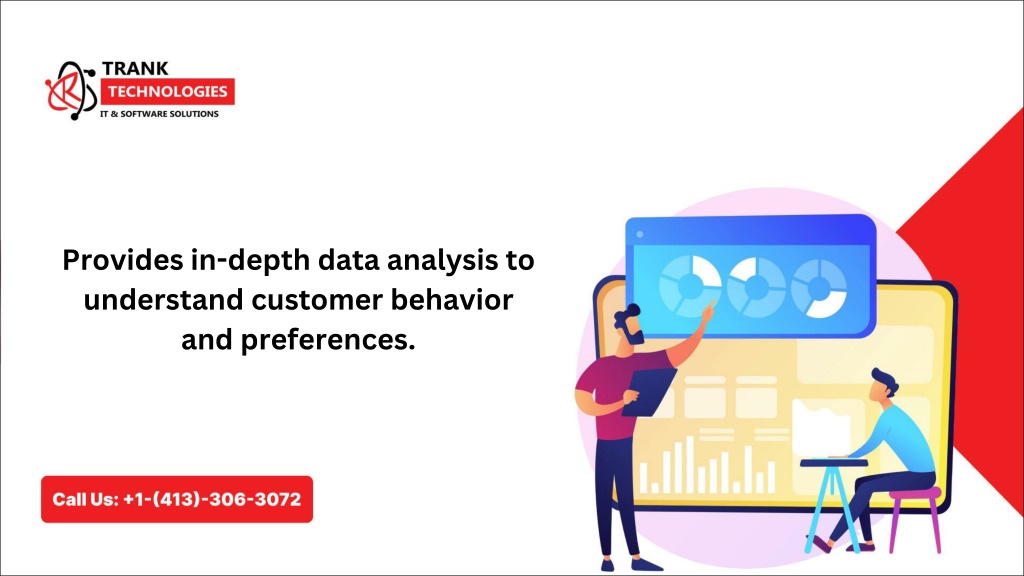 TRANK
TECHNOLOGIES
IT & SOFTWARE SOLUTIONS

Provides in-depth data analysis to understand customer behavior and preferences.

Call Us: +1-(413)-306-3072